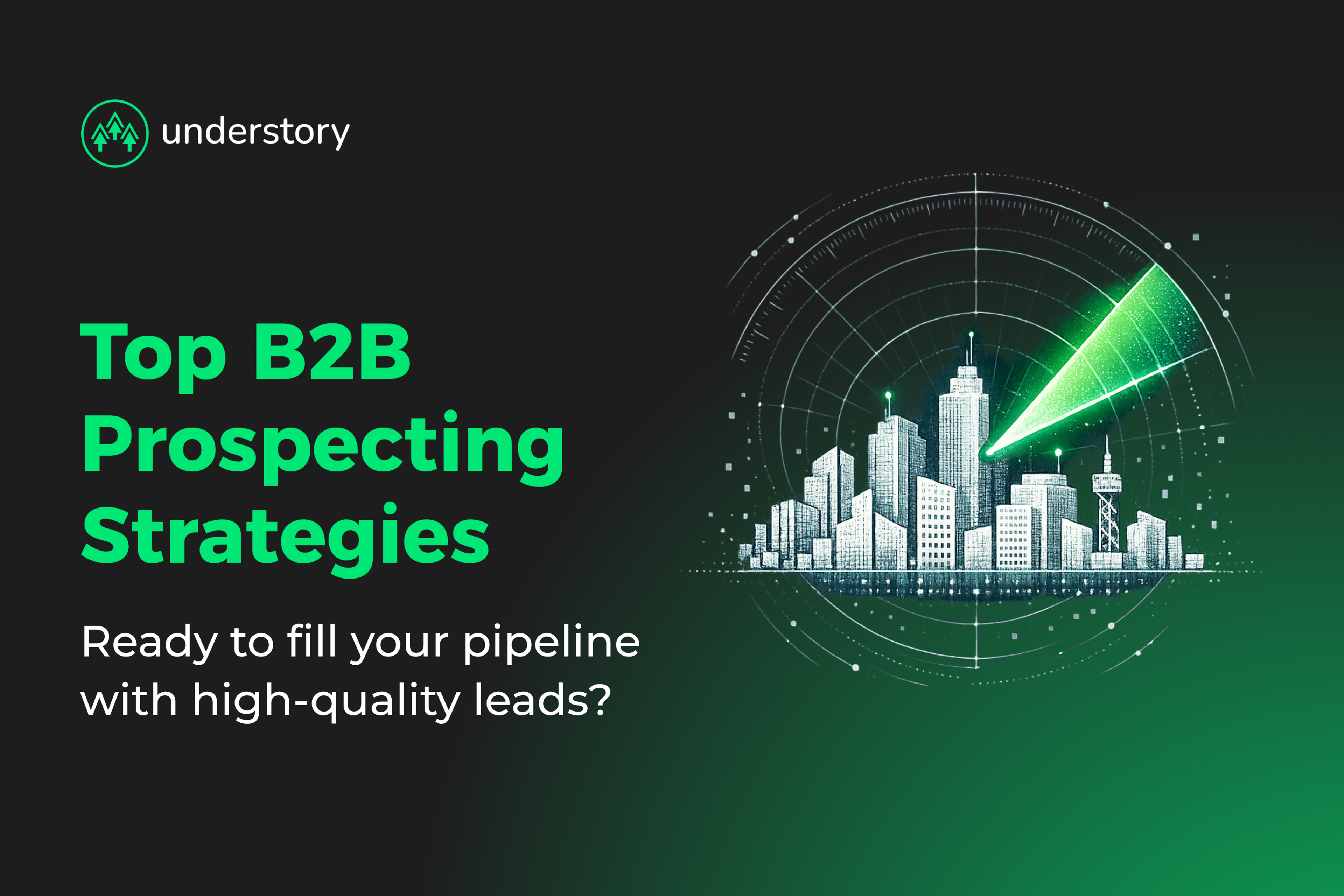 understory

Top B2B Prospecting Strategies

Ready to fill your pipeline with high-quality leads?